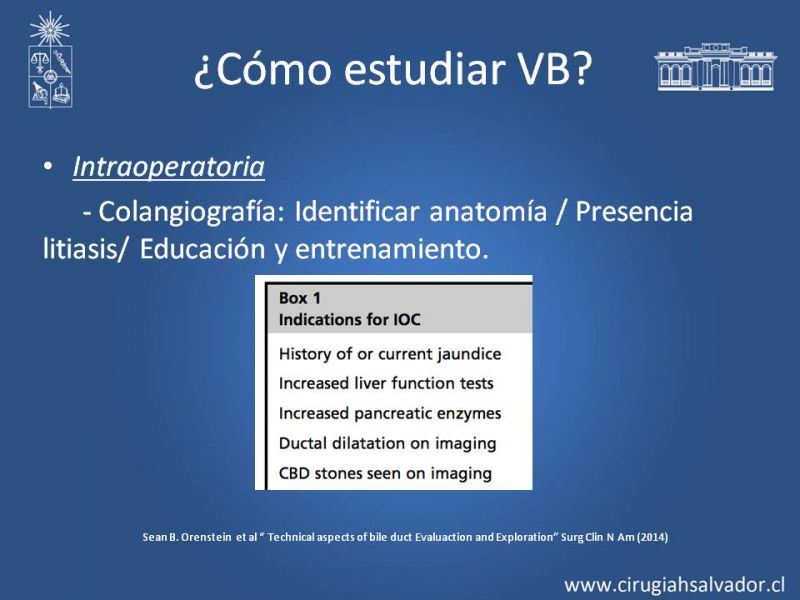 ¿Cómo estudiar VB?

• Intraoperatoria

- Colangiografía: Identificar anatomía / Presencia litiasis/ Educación y entrenamiento.

Box 1
Indications for IOC

History of or current jaundice
Increased liver function tests
Increased pancreatic enzymes
Ductal dilatation on imaging
CBD stones seen on imaging

Sean B. Orenstein et al " Technical aspects of bile duct Evaluaction and Exploration" Surg Clin N Am (2014)

www.cirugiahsalvador.cl